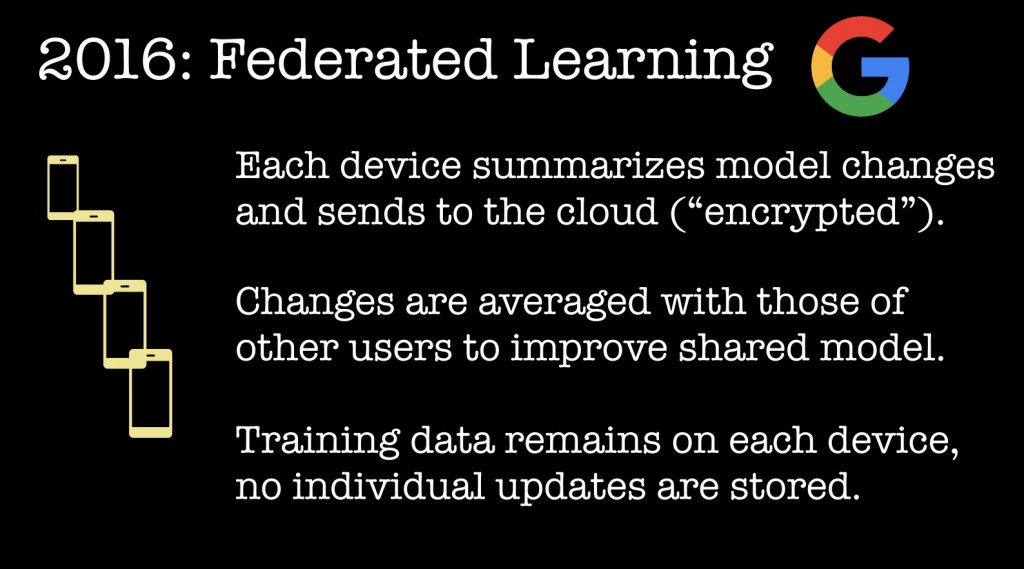 2016: Federated Learning

G

Each device summarizes model changes and sends to the cloud (“encrypted”).

Changes are averaged with those of other users to improve shared model.

Training data remains on each device, no individual updates are stored.